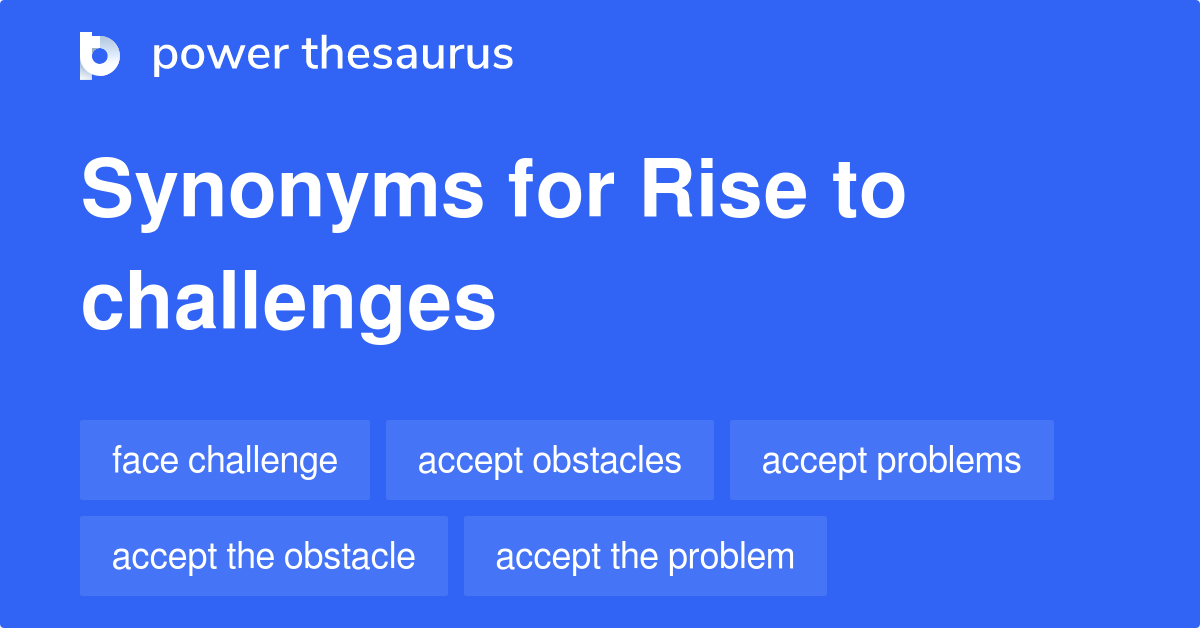 power thesaurus

Synonyms for Rise to challenges

face challenge
accept obstacles
accept problems
accept the obstacle
accept the problem